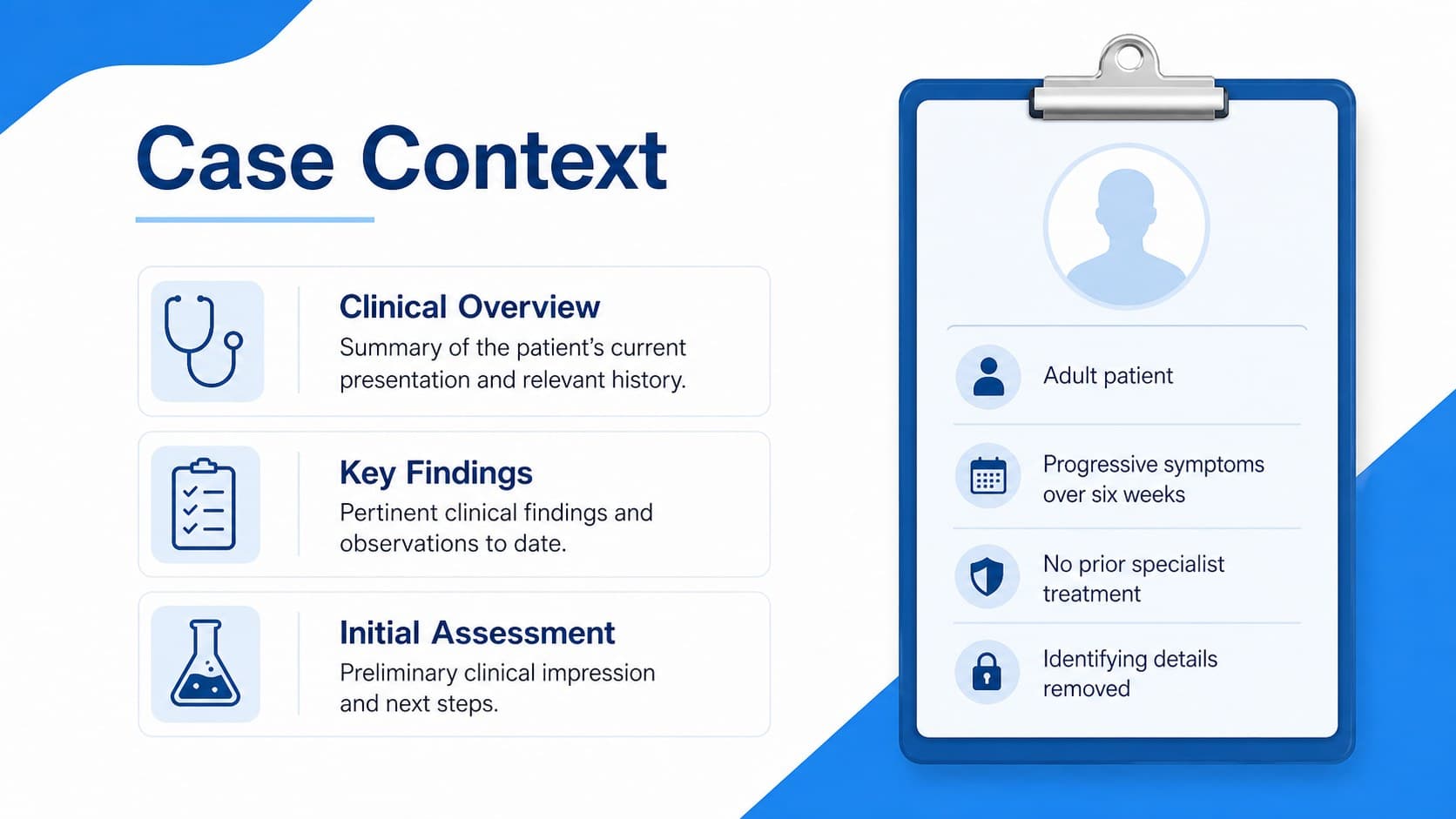 Case Context

Clinical Overview

Summary of the patient's current presentation and relevant history.

Key Findings

Pertinent clinical findings and observations to date.

Initial Assessment

Preliminary clinical impression and next steps.

Adult patient

Progressive symptoms over six weeks

No prior specialist treatment

Identifying details removed